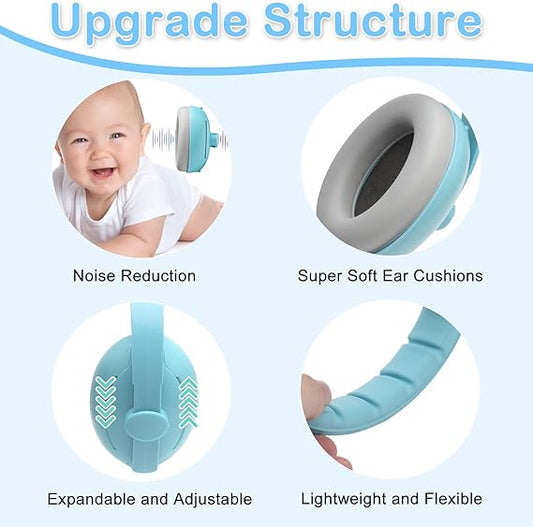 Upgrade Structure

Noise Reduction

Super Soft Ear Cushions

Expandable and Adjustable

Lightweight and Flexible